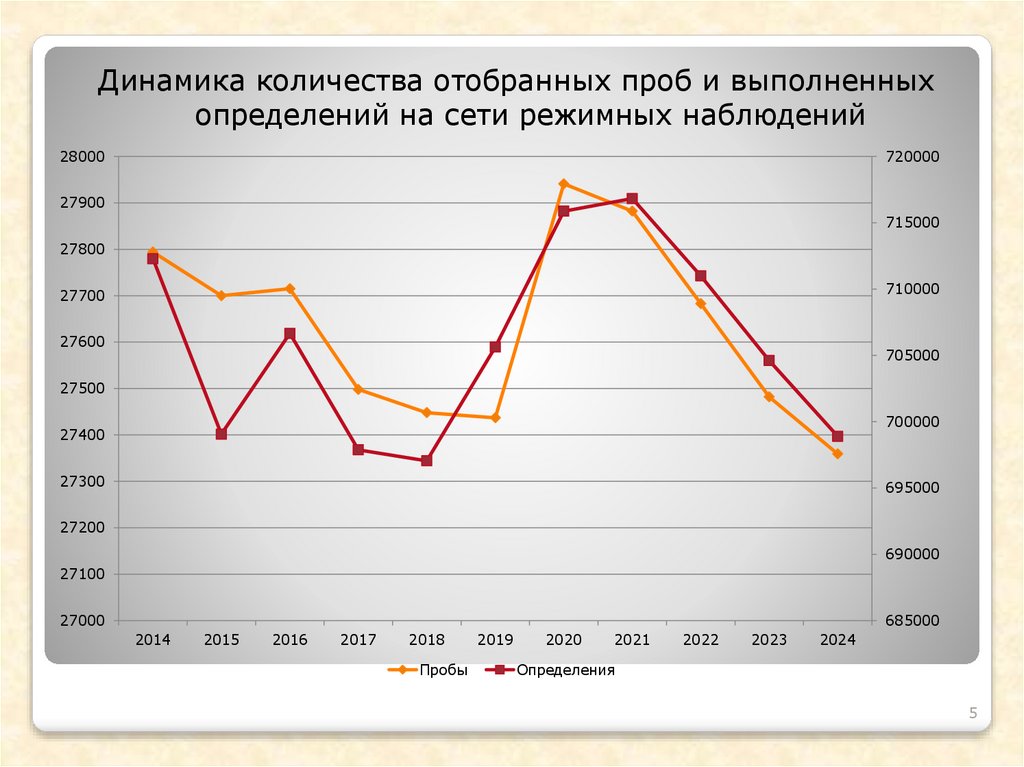 Динамика количества отобранных проб и выполненных определений на сети режимных наблюдений

28000
27900
27800
27700
27600
27500
27400
27300
27200
27100
27000

720000
715000
710000
705000
700000
695000
690000
685000

2014 2015 2016 2017 2018 2019 2020 2021 2022 2023 2024

Пробы
Определения

5